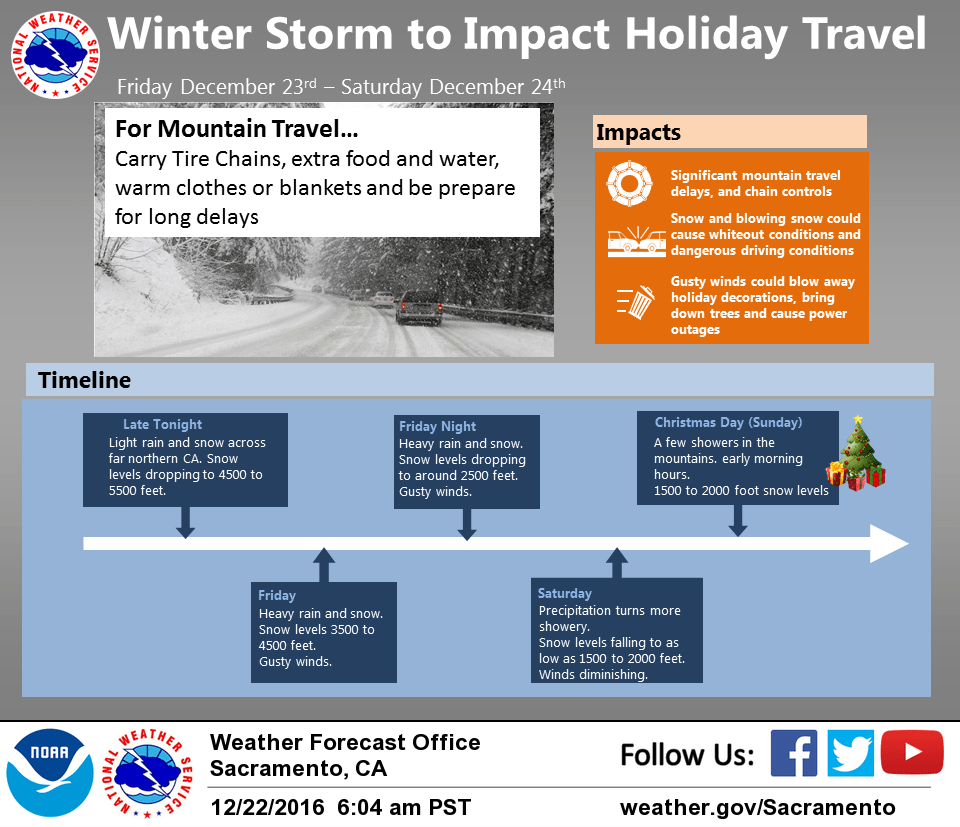 NATIONAL WEATHER SERVICE

Winter Storm to Impact Holiday Travel

Friday December 23$^{rd}$ – Saturday December 24$^{th}$

For Mountain Travel…
Carry Tire Chains, extra food and water, warm clothes or blankets and be prepare for long delays

Impacts

Significant mountain travel delays, and chain controls

Snow and blowing snow could cause whiteout conditions and dangerous driving conditions

Gusty winds could blow away holiday decorations, bring down trees and cause power outages

Timeline

Late Tonight
Light rain and snow across far northern CA. Snow levels dropping to 4500 to 5500 feet.

Friday
Heavy rain and snow. Snow levels 3500 to 4500 feet. Gusty winds.

Friday Night
Heavy rain and snow. Snow levels dropping to around 2500 feet. Gusty winds.

Saturday
Precipitation turns more showery. Snow levels falling to as low as 1500 to 2000 feet. Winds diminishing.

Christmas Day (Sunday)
A few showers in the mountains. early morning hours. 1500 to 2000 foot snow levels

NOAA

NATIONAL WEATHER SERVICE

Weather Forecast Office
Sacramento, CA

12/22/2016 6:04 am PST

Follow Us:

weather.gov/Sacramento